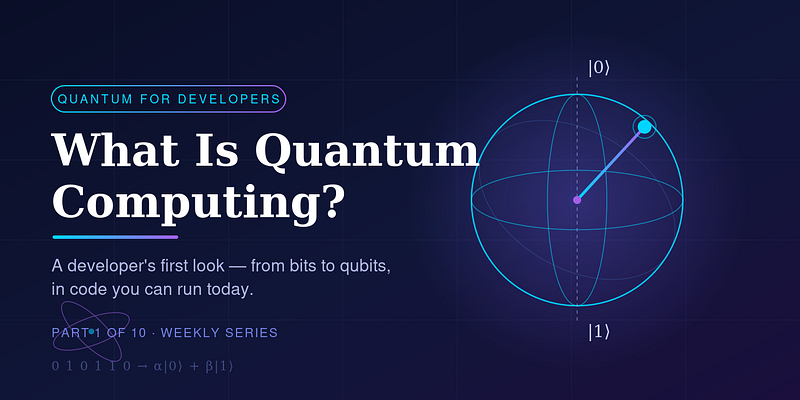 QUANTUM FOR DEVELOPERS

What Is Quantum Computing?

A developer's first look — from bits to qubits, in code you can run today.

PART 1 OF 10 · WEEKLY SERIES

0 1 0 1 1 0 → $\alpha|0\rangle + \beta|1\rangle$

$|0\rangle$

$|1\rangle$